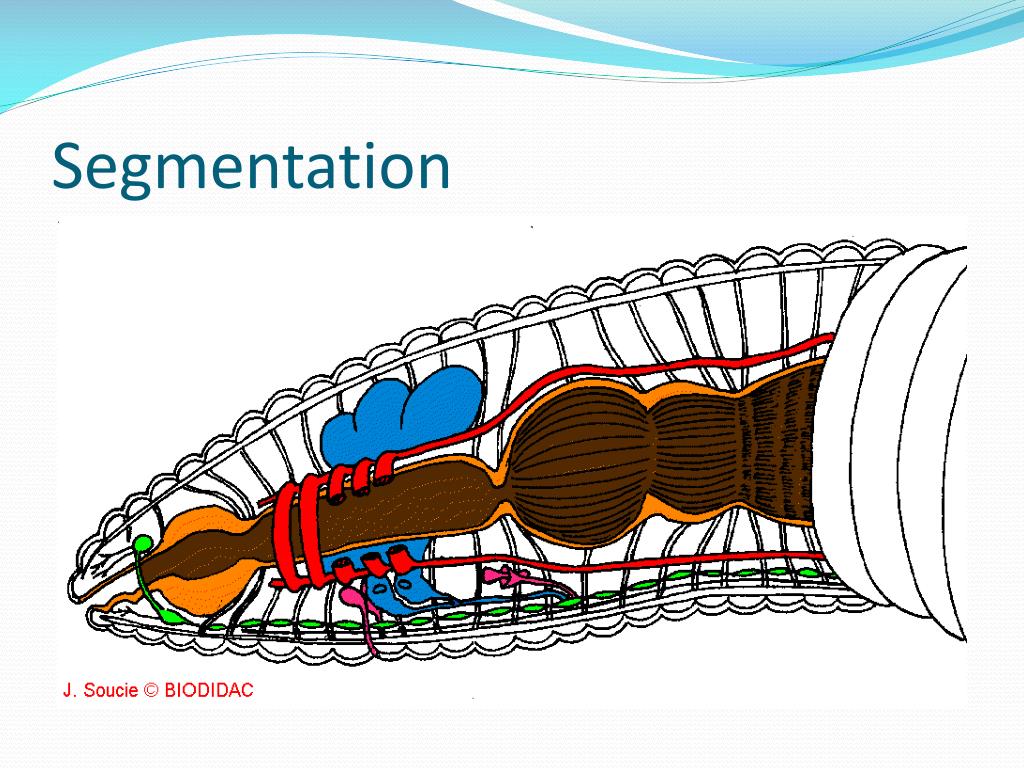 Segmentation

J. Soucie © BIODIDAC